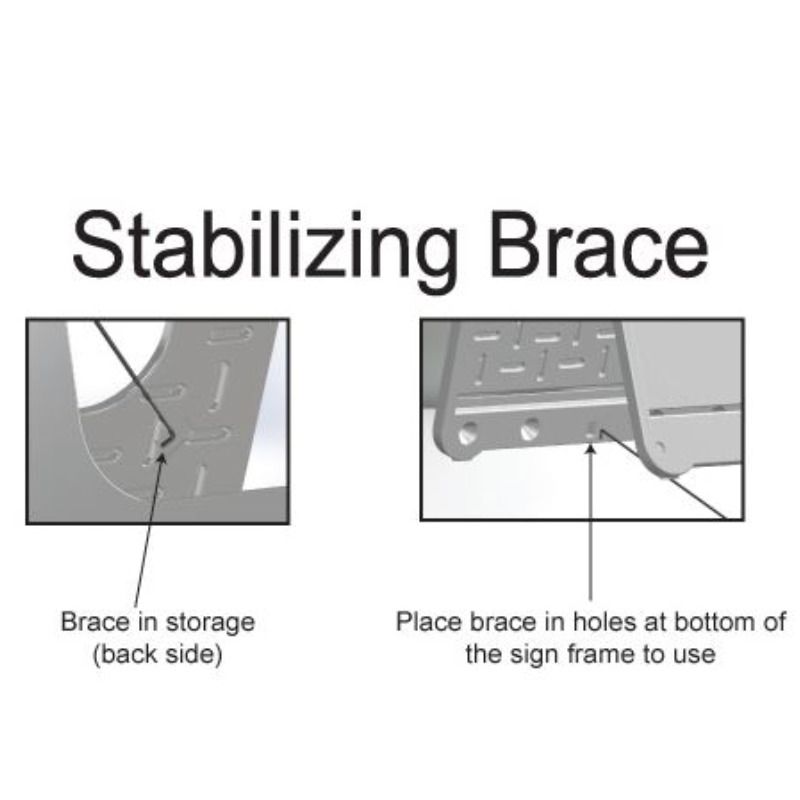 Stabilizing Brace

Brace in storage
(back side)

Place brace in holes at bottom of the sign frame to use